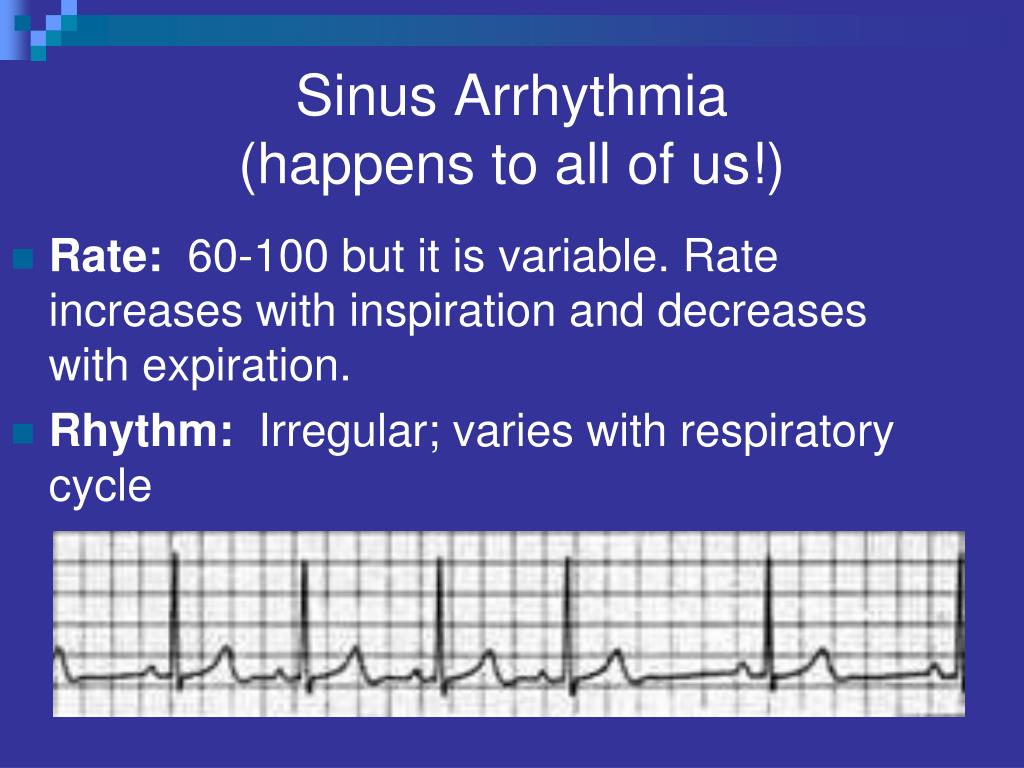 Sinus Arrhythmia
(happens to all of us!)

Rate: 60-100 but it is variable. Rate increases with inspiration and decreases with expiration.

Rhythm: Irregular; varies with respiratory cycle